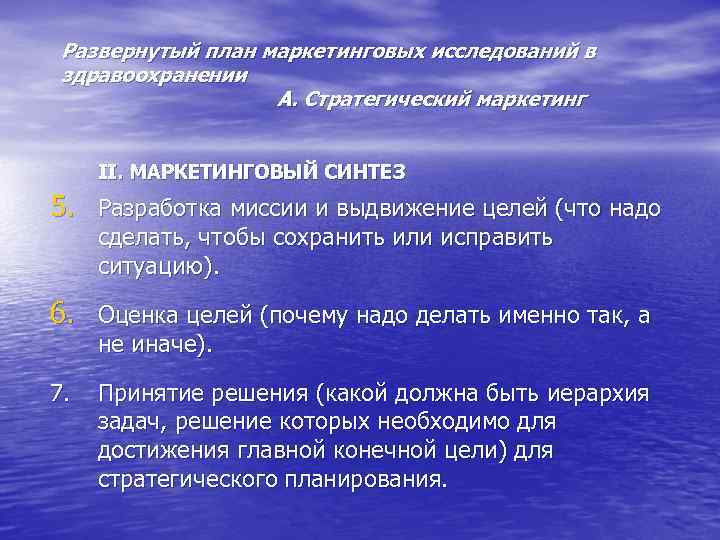 Развернутый план маркетинговых исследований в здравоохранении

А. Стратегический маркетинг

II. МАРКЕТИНГОВЫЙ СИНТЕЗ

5. Разработка миссии и выдвижение целей (что надо сделать, чтобы сохранить или исправить ситуацию).

6. Оценка целей (почему надо делать именно так, а не иначе).

7. Принятие решения (какой должна быть иерархия задач, решение которых необходимо для достижения главной конечной цели) для стратегического планирования.